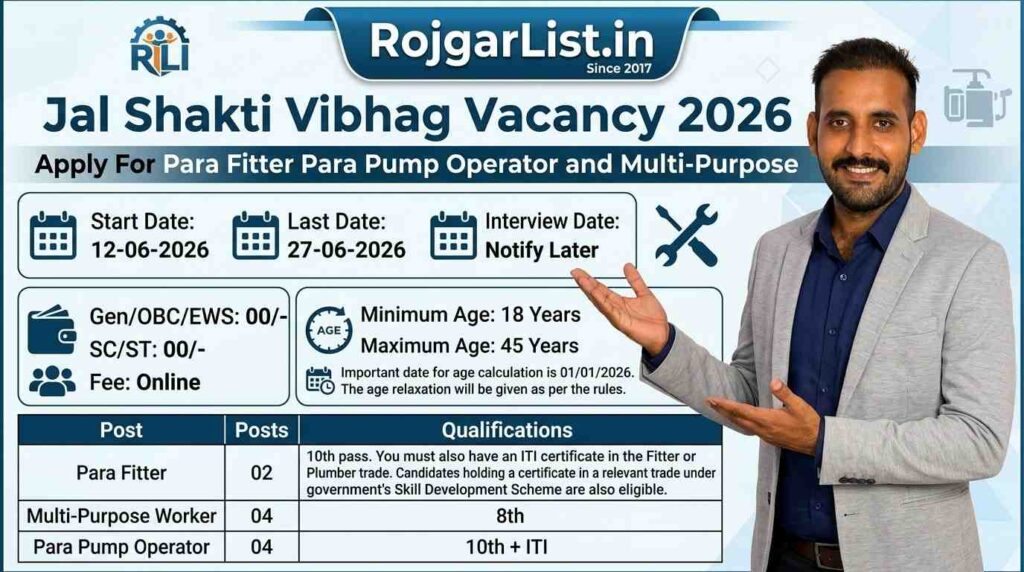 RLI

RojgarList.in
Since 2017

Jal Shakti Vibhag Vacancy 2026

Apply For Para Fitter Para Pump Operator and Multi-Purpose

Start Date: 12-06-2026

Last Date: 27-06-2026

Interview Date: Notify Later

Gen/OBC/EWS: 00/-
SC/ST: 00/-
Fee: Online

AGE
Minimum Age: 18 Years
Maximum Age: 45 Years

Important date for age calculation is 01/01/2026. The age relaxation will be given as per the rules.

| Post | Posts | Qualifications |
|---|---|---|
| Para Fitter | 02 | 10th pass. You must also have an ITI certificate in the Fitter or Plumber trade. Candidates holding a certificate in a relevant trade under government's Skill Development Scheme are also eligible. |
| Multi-Purpose Worker | 04 | 8th |
| Para Pump Operator | 04 | 10th + ITI |